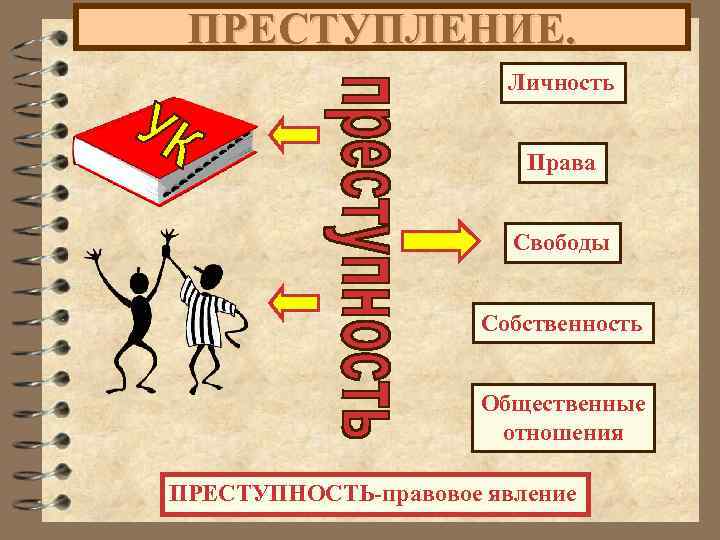 ПРЕСТУПЛЕНИЕ.

УК

преступность

Личность

Права

Свободы

Собственность

Общественные отношения

ПРЕСТУПНОСТЬ-правовое явление